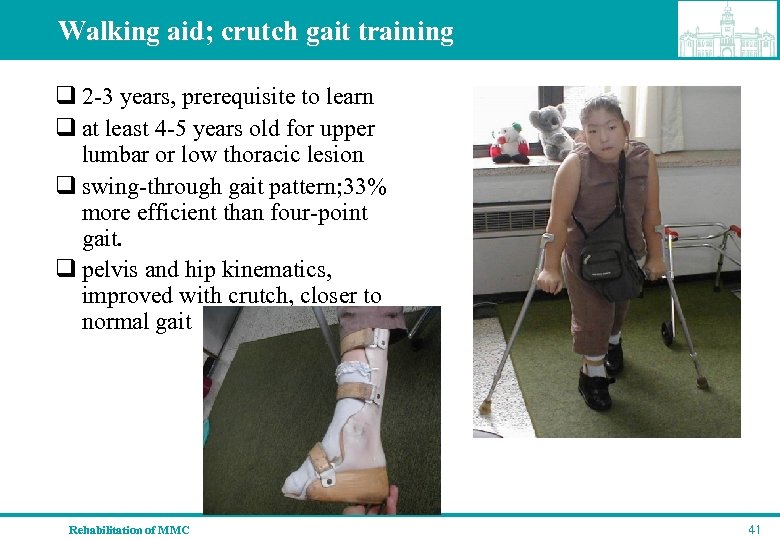 Walking aid; crutch gait training

❑ 2-3 years, prerequisite to learn
❑ at least 4-5 years old for upper lumbar or low thoracic lesion
❑ swing-through gait pattern;33% more efficient than four-point gait.
❑ pelvis and hip kinematics, improved with crutch, closer to normal gait

Rehabilitation of MMC

41